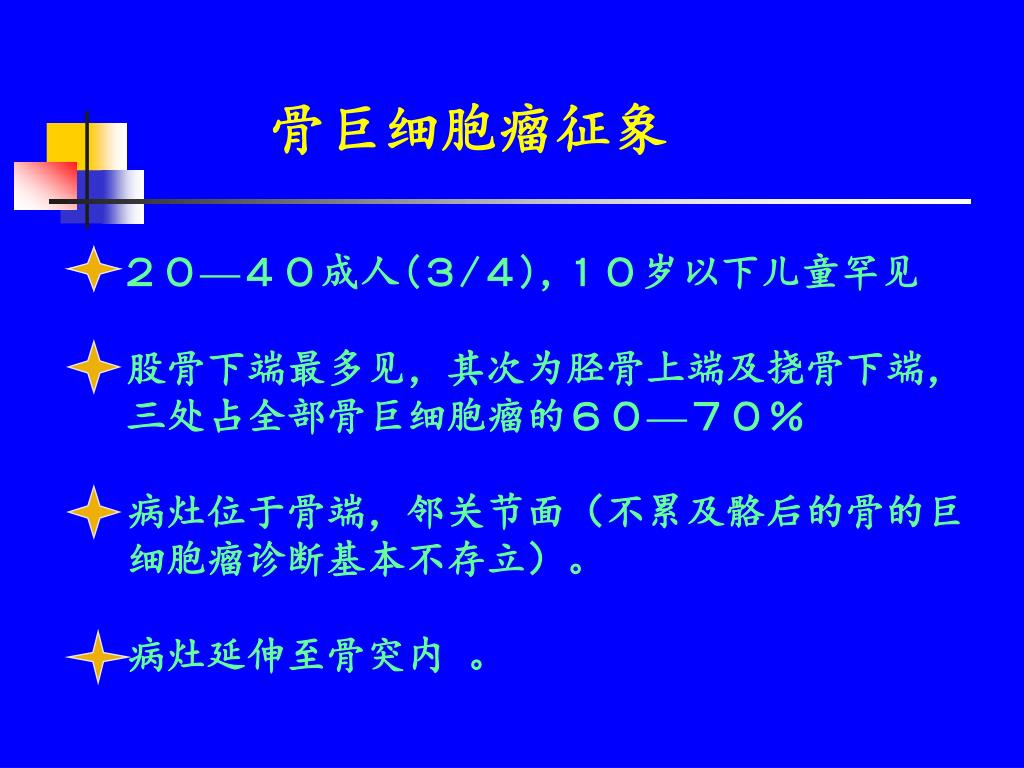 骨巨细胞瘤征象

２０—４０成人(3/4)，１０岁以下儿童罕见

股骨下端最多见，其次为胫骨上端及挠骨下端，三处占全部骨巨细胞瘤的６０—７０％

病灶位于骨端，邻关节面（不累及骼后的骨的巨细胞瘤诊断基本不存立）。

病灶延伸至骨突内 。